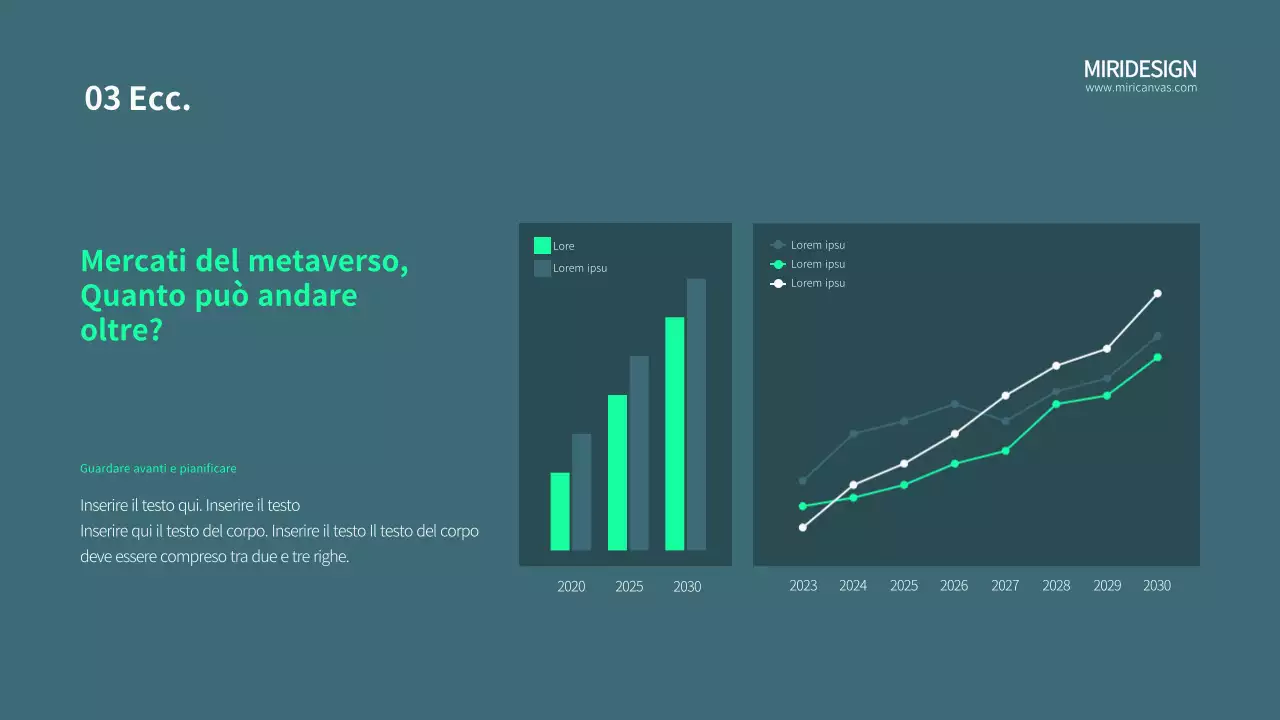 03 Ecc.

MIRIDESIGN
www.miricanvas.com

Mercati del metaverso, Quanto può andare oltre?

Guardare avanti e pianificare

Inserire il testo qui. Inserire il testo
Inserire qui il testo del corpo. Inserire il testo Il testo del corpo deve essere compreso tra due e tre righe.

Lore
Lorem ipsu

2020 2025 2030

Lorem ipsu
Lorem ipsu
Lorem ipsu

2023 2024 2025 2026 2027 2028 2029 2030